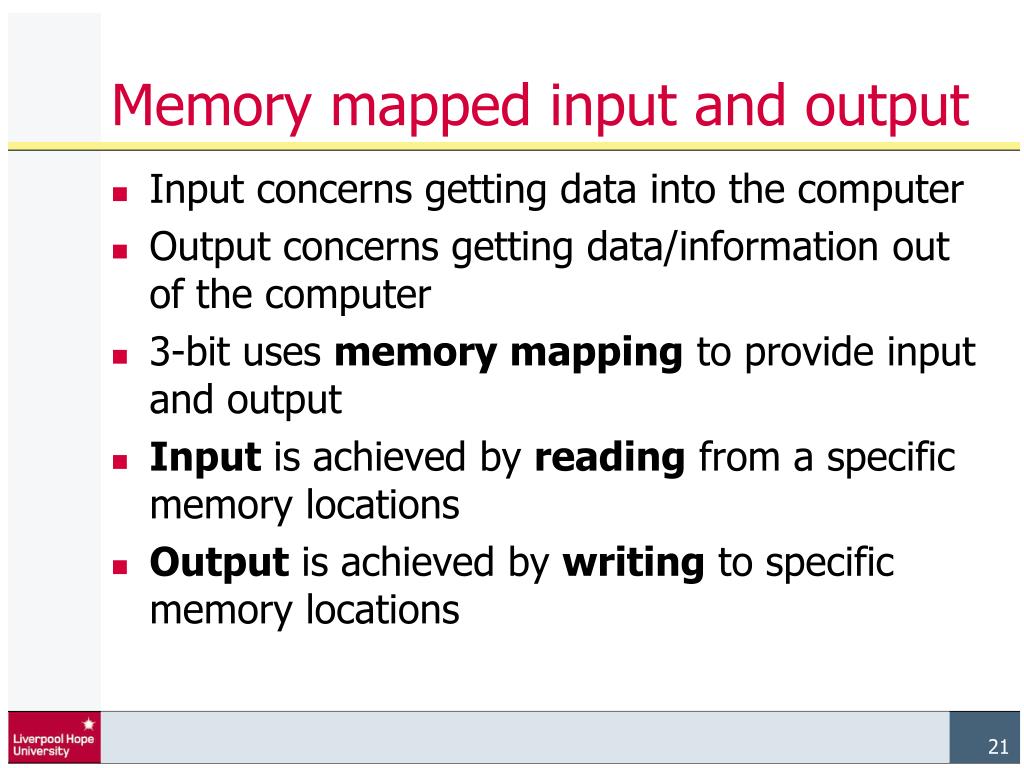 Memory mapped input and output

- Input concerns getting data into the computer
- Output concerns getting data/information out of the computer
- 3-bit uses **memory mapping** to provide input and output
- **Input** is achieved by **reading** from a specific memory locations
- **Output** is achieved by **writing** to specific memory locations

Liverpool Hope University

21